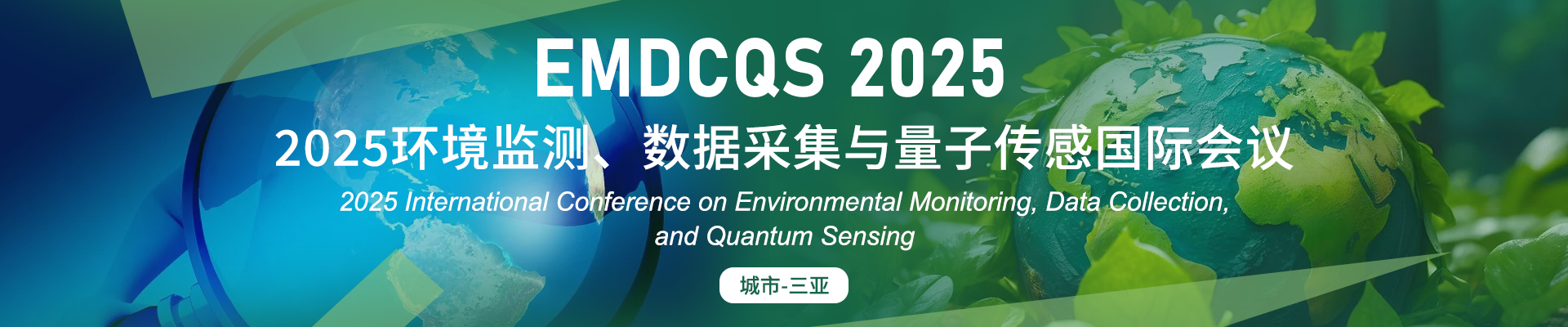 EMDCQS 2025

2025环境监测、数据采集与量子传感国际会议

2025 International Conference on Environmental Monitoring, Data Collection, and Quantum Sensing

城市-三亚